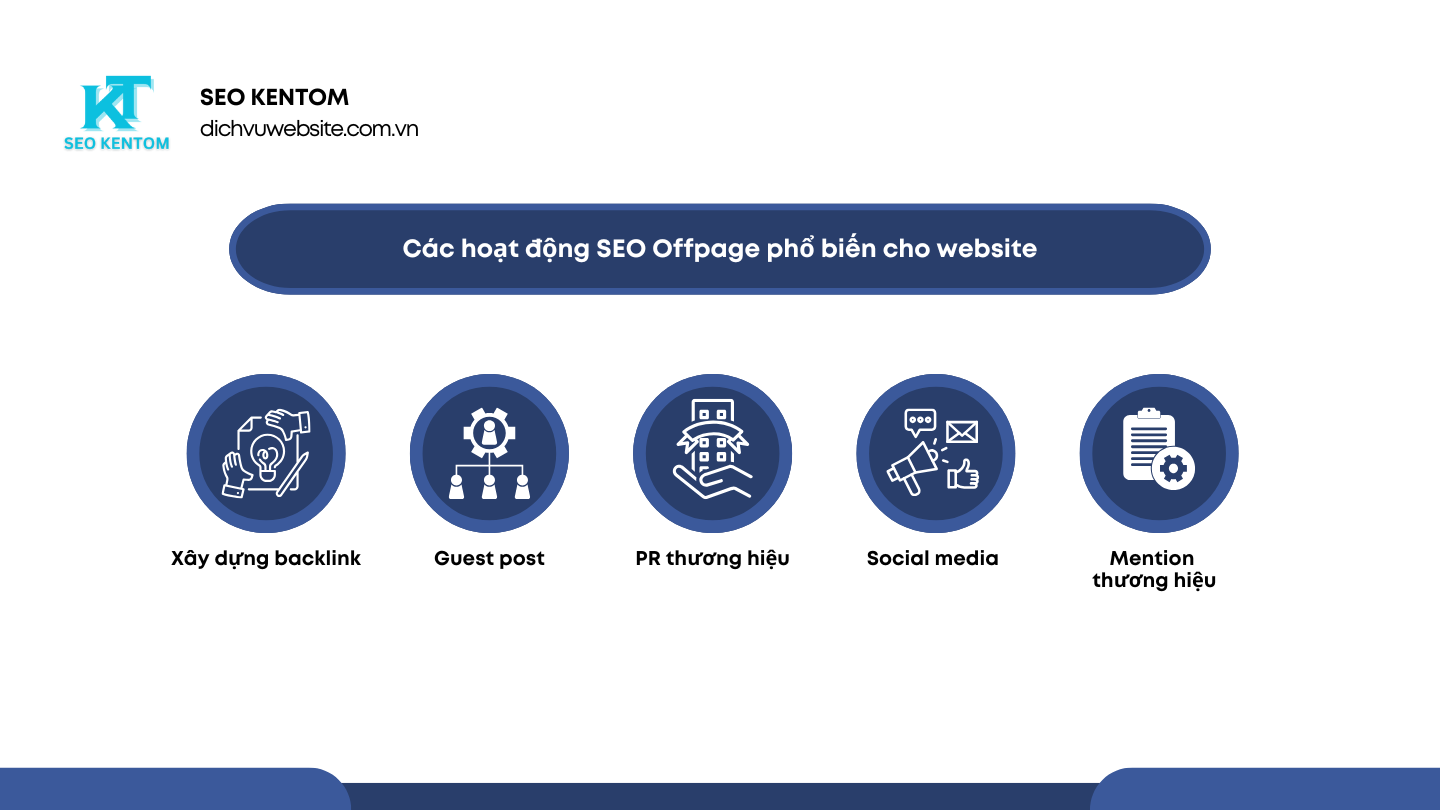 KT
SEO KENTOM

SEO KENTOM
dichvuwebsite.com.vn

Các hoạt động SEO Offpage phổ biến cho website

Xây dựng backlink

Guest post

PR thương hiệu

Social media

Mention thương hiệu